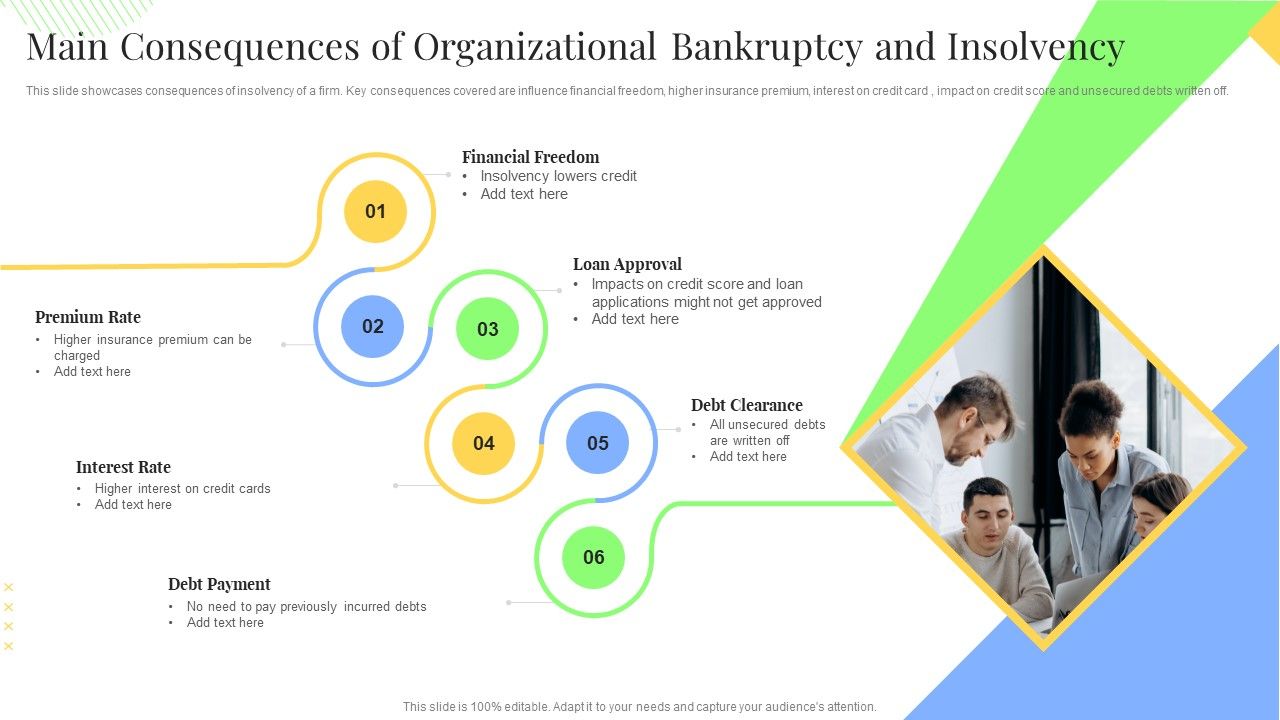 Main Consequences of Organizational Bankruptcy and Insolvency

This slide showcases consequences of insolvency of a firm. Key consequences covered are influence financial freedom, higher insurance premium, interest on credit card , impact on credit score and unsecured debts written off.

01

Financial Freedom
• Insolvency lowers credit
• Add text here

02

Premium Rate
• Higher insurance premium can be charged
• Add text here

03

Loan Approval
• Impacts on credit score and loan applications might not get approved
• Add text here

04

Interest Rate
• Higher interest on credit cards
• Add text here

05

Debt Clearance
• All unsecured debts are written off
• Add text here

06

Debt Payment
• No need to pay previously incurred debts
• Add text here

This slide is 100% editable. Adapt it to your needs and capture your audience's attention.